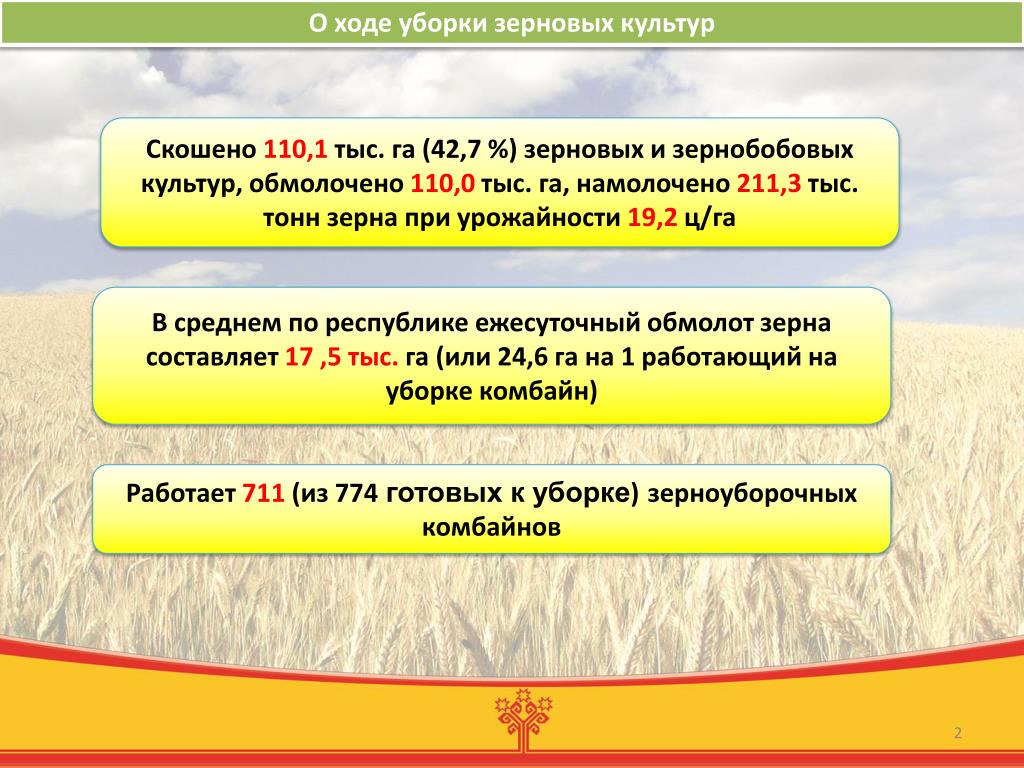 О ходе уборки зерновых культур

Скошено 110,1 тыс. га (42,7 %) зерновых и зернобобовых культур, обмолочено 110,0 тыс. га, намолочено 211,3 тыс. тонн зерна при урожайности 19,2 ц/га

В среднем по республике ежесуточный обмолот зерна составляет 17 ,5 тыс. га (или 24,6 га на 1 работающий на уборке комбайн)

Работает 711 (из 774 готовых к уборке) зерноуборочных комбайнов

2